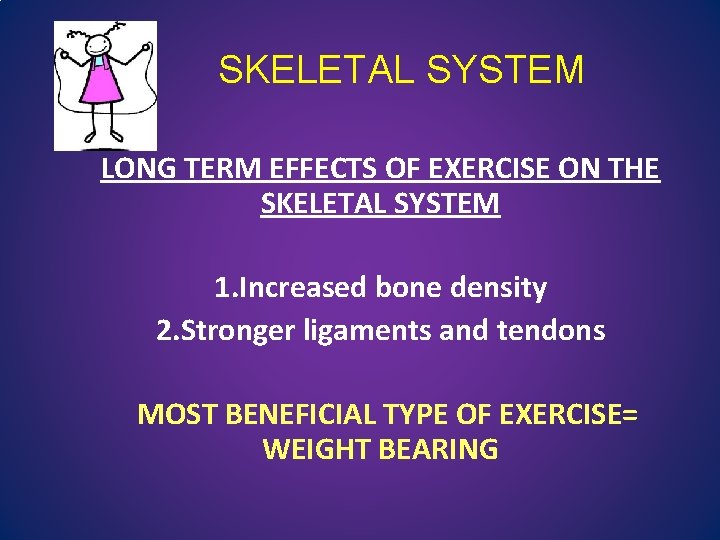 SKELETAL SYSTEM

LONG TERM EFFECTS OF EXERCISE ON THE SKELETAL SYSTEM

1.Increased bone density
2.Stronger ligaments and tendons

MOST BENEFICIAL TYPE OF EXERCISE= WEIGHT BEARING